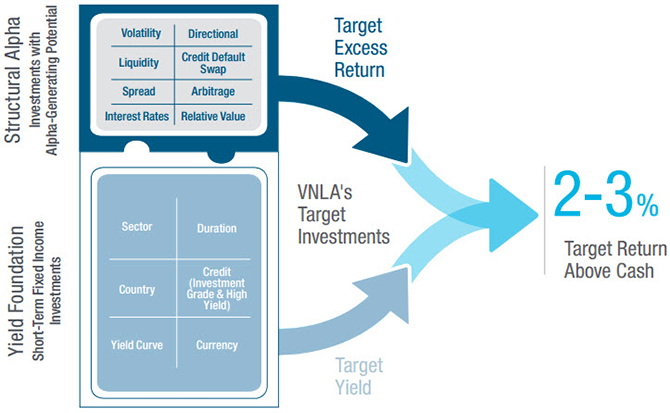 Structural Alpha
Investments with Alpha-Generating Potential

| Volatility | Directional |
|---|---|
| Liquidity | Credit Default Swap |
| Spread | Arbitrage |
| Interest Rates | Relative Value |

Target Excess Return

Yield Foundation
Short-Term Fixed Income Investments

| Sector | Duration |
|---|---|
| Country | Credit (Investment Grade & High Yield) |
| Yield Curve | Currency |

VNLA's Target Investments

Target Yield

2-3%
Target Return Above Cash